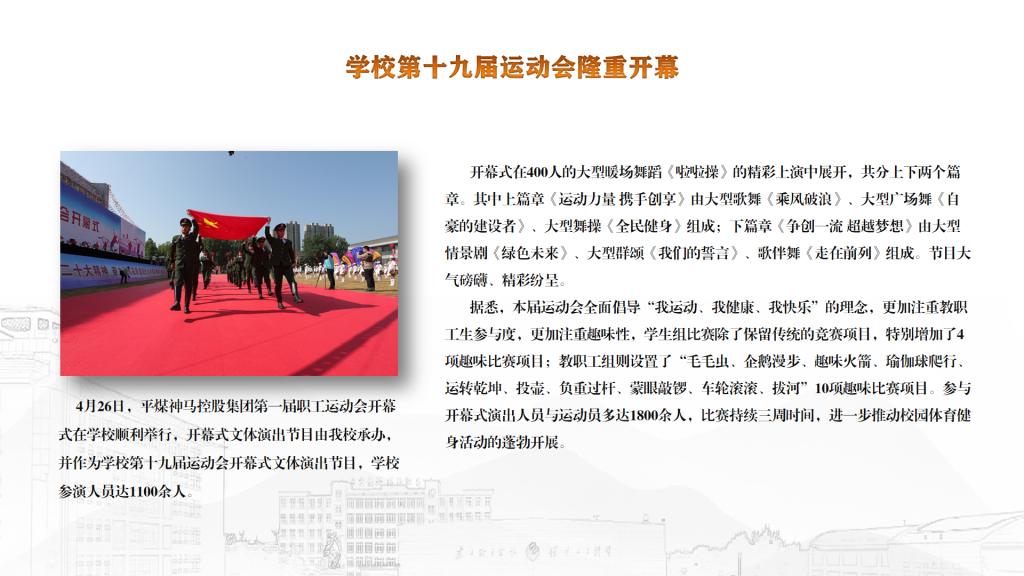 学校第十九届运动会隆重开幕

4月26日，平煤神马控股集团第一届职工运动会开幕式在学校顺利举行，开幕式文体演出节目由我校承办，并作为学校第十九届运动会开幕式文体演出节目，学校参演人员达1100余人。

开幕式在400人的大型暖场舞蹈《啦啦操》的精彩上演中展开，共分上下两个篇章。其中上篇章《运动力量 携手创享》由大型歌舞《乘风破浪》、大型广场舞《自豪的建设者》、大型舞操《全民健身》组成；下篇章《争创一流 超越梦想》由大型情景剧《绿色未来》、大型群颂《我们的誓言》、歌伴舞《走在前列》组成。节目大气磅礴、精彩纷呈。

据悉，本届运动会全面倡导“我运动、我健康、我快乐”的理念，更加注重教职工生参与度，更加注重趣味性，学生组比赛除了保留传统的竞赛项目，特别增加了4项趣味比赛项目；教职工组则设置了“毛毛虫、企鹅漫步、趣味火箭、瑜伽球爬行、运转乾坤、投壶、负重过杆、蒙眼敲锣、车轮滚滚、拔河”10项趣味比赛项目。参与开幕式演出人员与运动员多达1800余人，比赛持续三周时间，进一步推动校园体育健身活动的蓬勃开展。